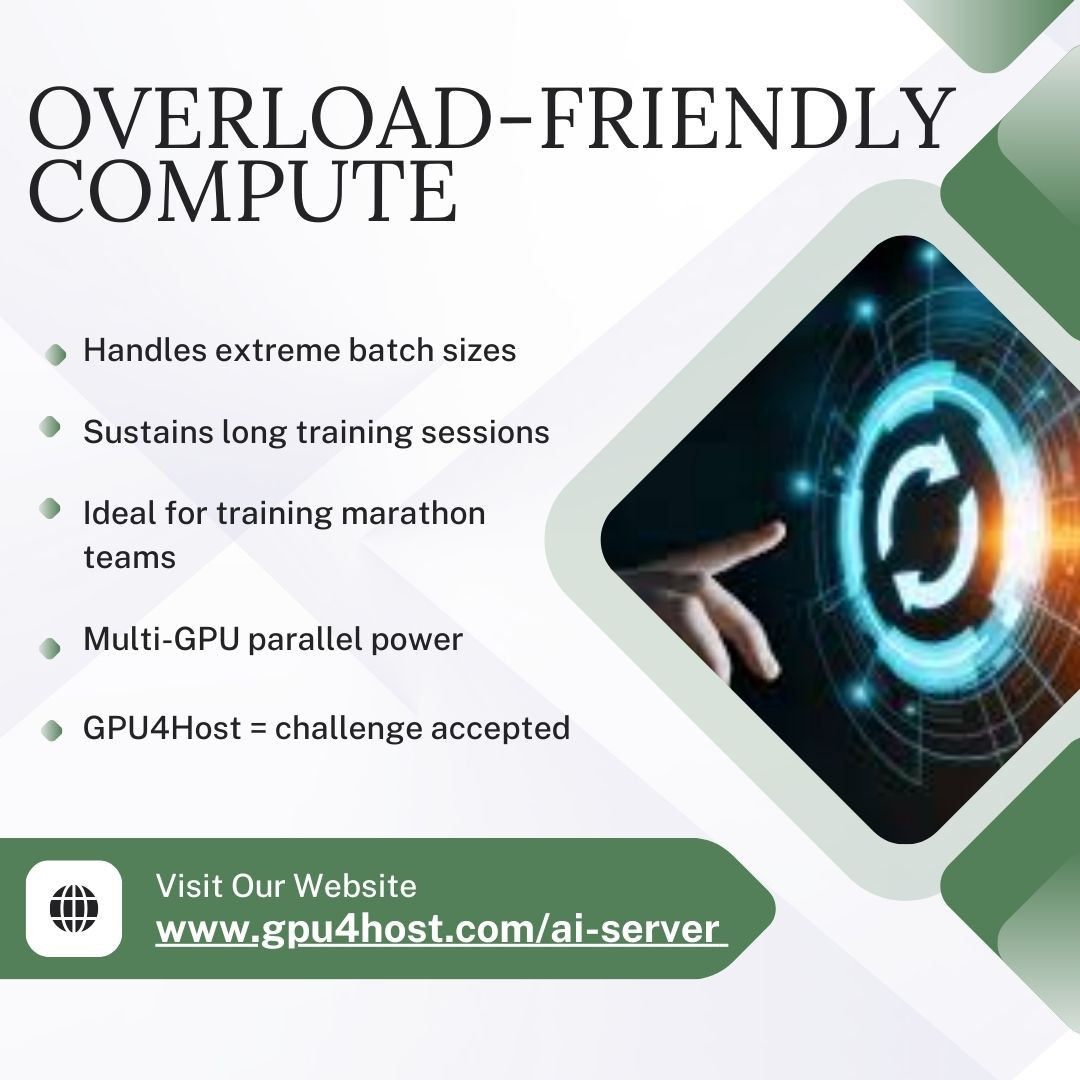 OVERLOAD-FRIENDLY COMPUTE

Handles extreme batch sizes

Sustains long training sessions

Ideal for training marathon teams

Multi-GPU parallel power

GPU4Host = challenge accepted

Visit Our Website
www.gpu4host.com/ai-server